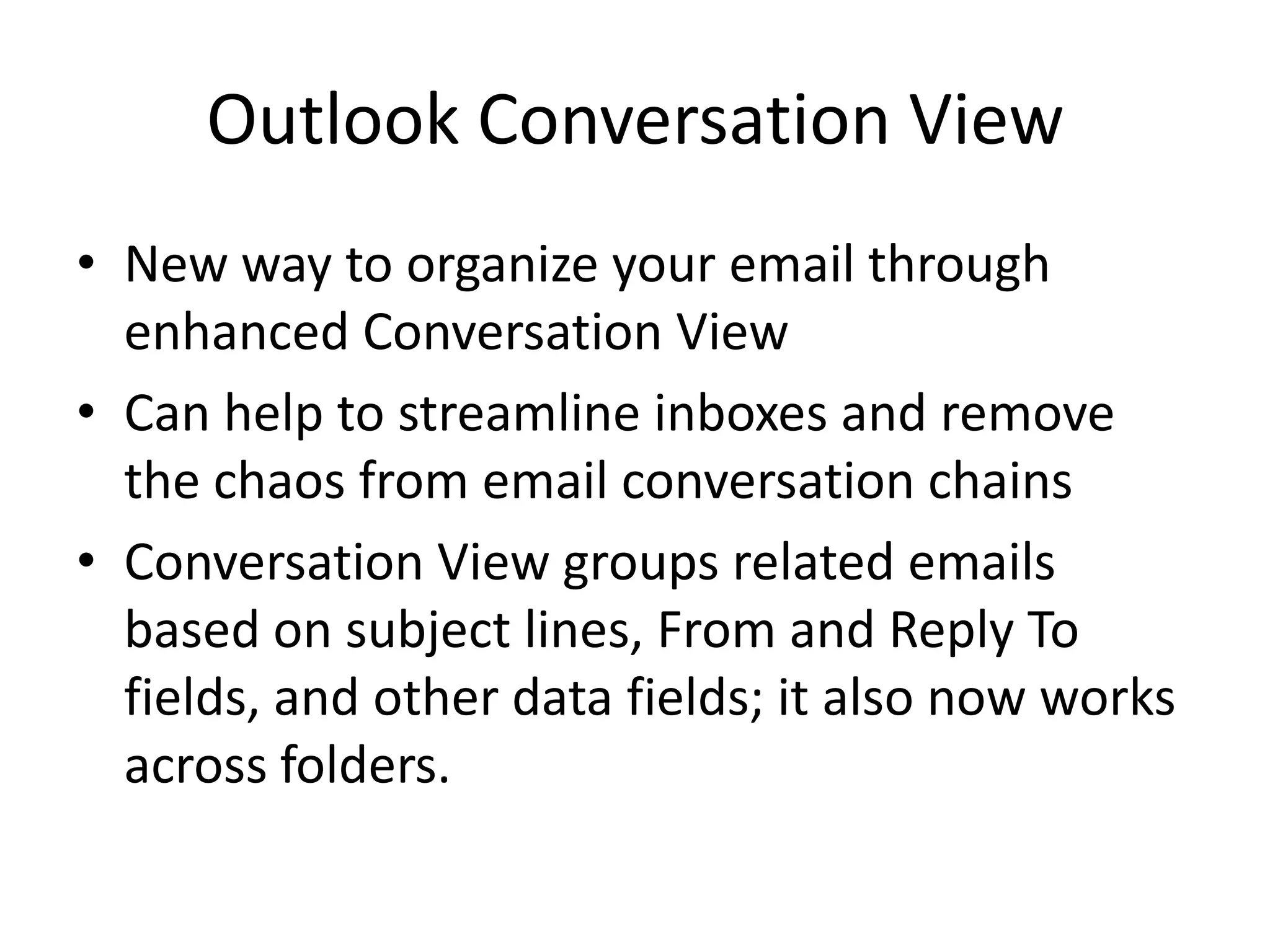 Outlook Conversation View

• New way to organize your email through enhanced Conversation View
• Can help to streamline inboxes and remove the chaos from email conversation chains
• Conversation View groups related emails based on subject lines, From and Reply To fields, and other data fields; it also now works across folders.